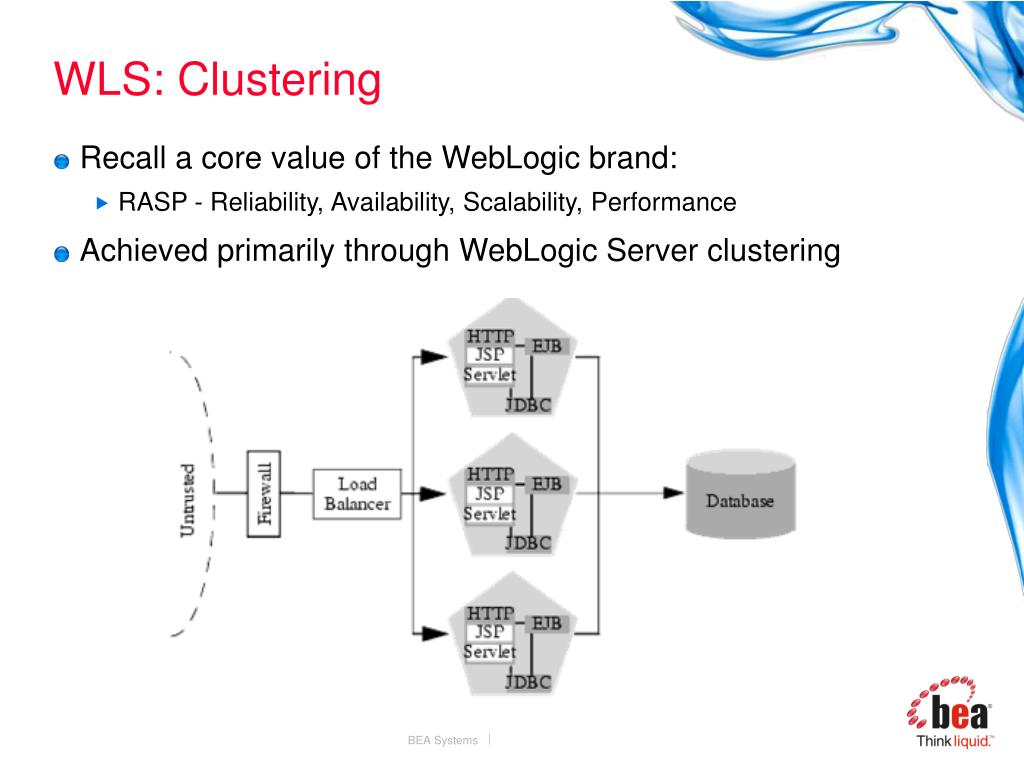 WLS: Clustering

Recall a core value of the WebLogic brand:

RASP - Reliability, Availability, Scalability, Performance

Achieved primarily through WebLogic Server clustering

Untrusted

Firewall

Load Balancer

HTTP
JSP
Servlet
EJB
JDBC

HTTP
JSP
Servlet
EJB
JDBC

HTTP
JSP
Servlet
EJB
JDBC

Database

BEA Systems

bea
Think liquid.